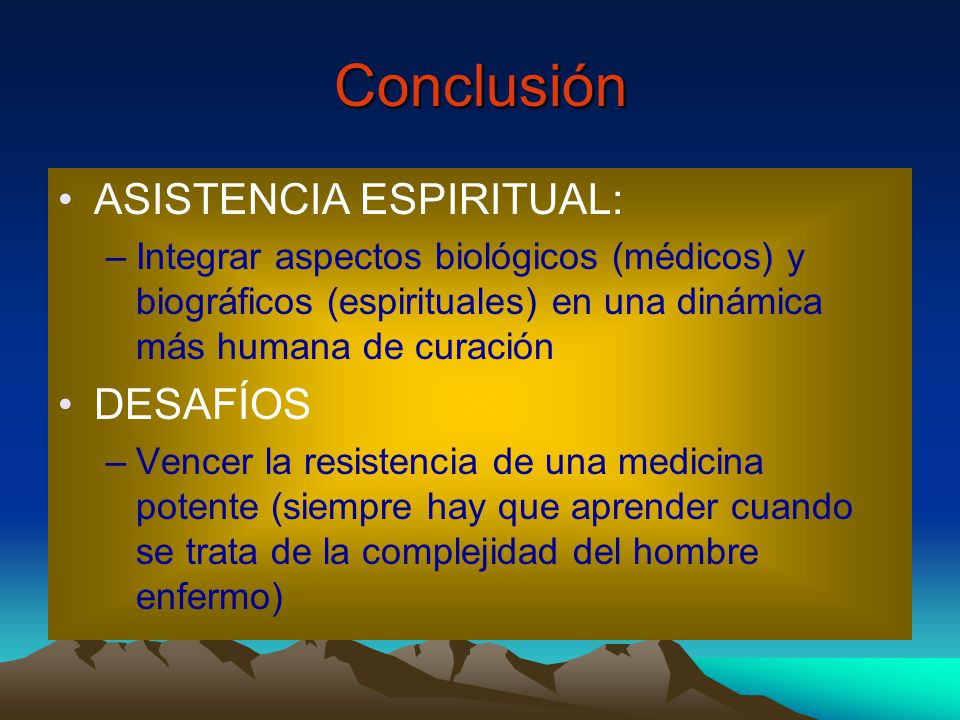 Conclusión

• ASISTENCIA ESPIRITUAL:
– Integrar aspectos biológicos (médicos) y biográficos (espirituales) en una dinámica más humana de curación

• DESAFÍOS
– Vencer la resistencia de una medicina potente (siempre hay que aprender cuando se trata de la complejidad del hombre enfermo)